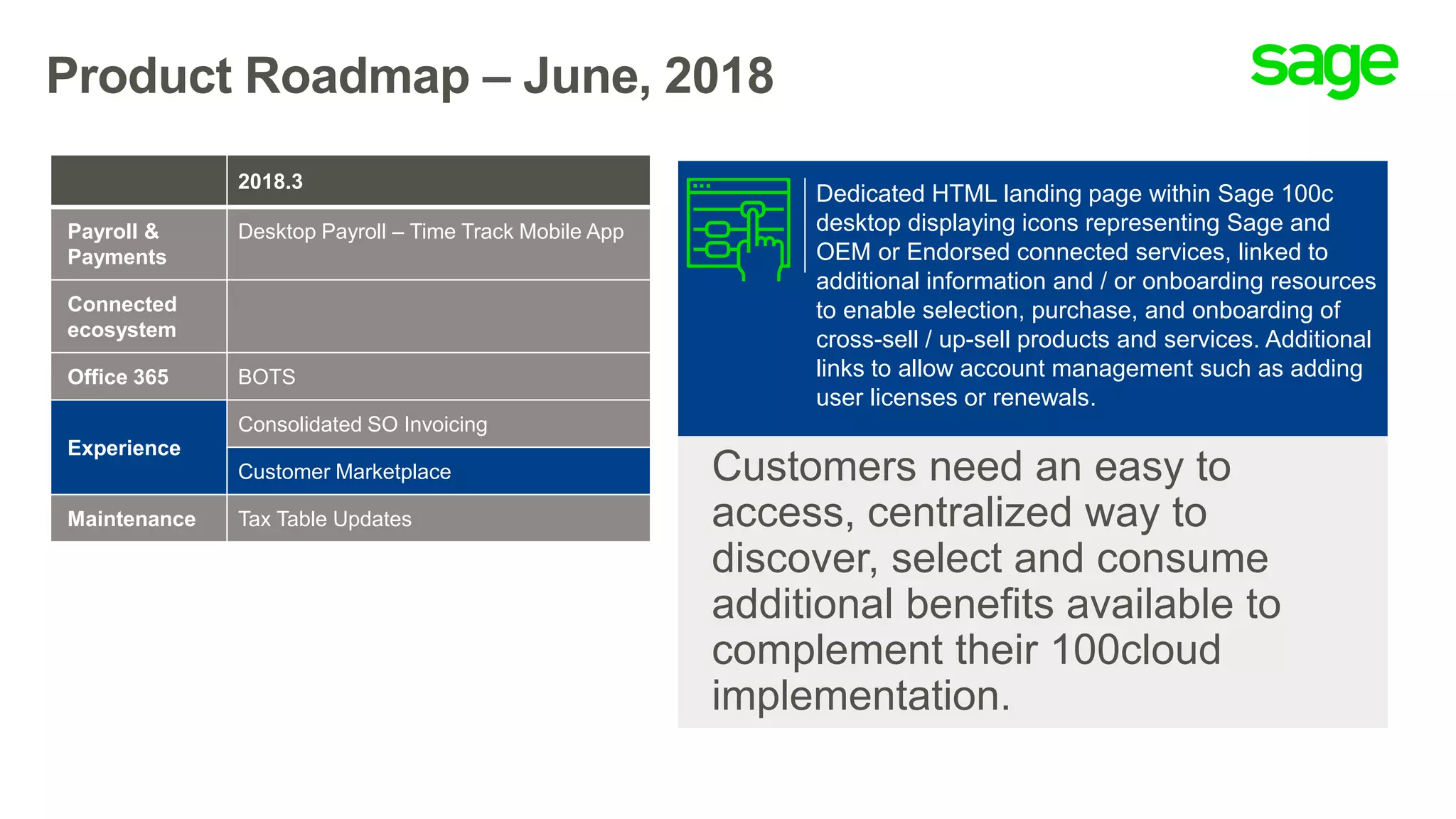 Product Roadmap – June, 2018

sage

| | 2018.3 |
|---|---|
| Payroll & Payments | Desktop Payroll – Time Track Mobile App |
| Connected ecosystem | |
| Office 365 | BOTS |
| Experience | Consolidated SO Invoicing |
| | Customer Marketplace |
| Maintenance | Tax Table Updates |

Dedicated HTML landing page within Sage 100c desktop displaying icons representing Sage and OEM or Endorsed connected services, linked to additional information and / or onboarding resources to enable selection, purchase, and onboarding of cross-sell / up-sell products and services. Additional links to allow account management such as adding user licenses or renewals.

Customers need an easy to access, centralized way to discover, select and consume additional benefits available to complement their 100cloud implementation.